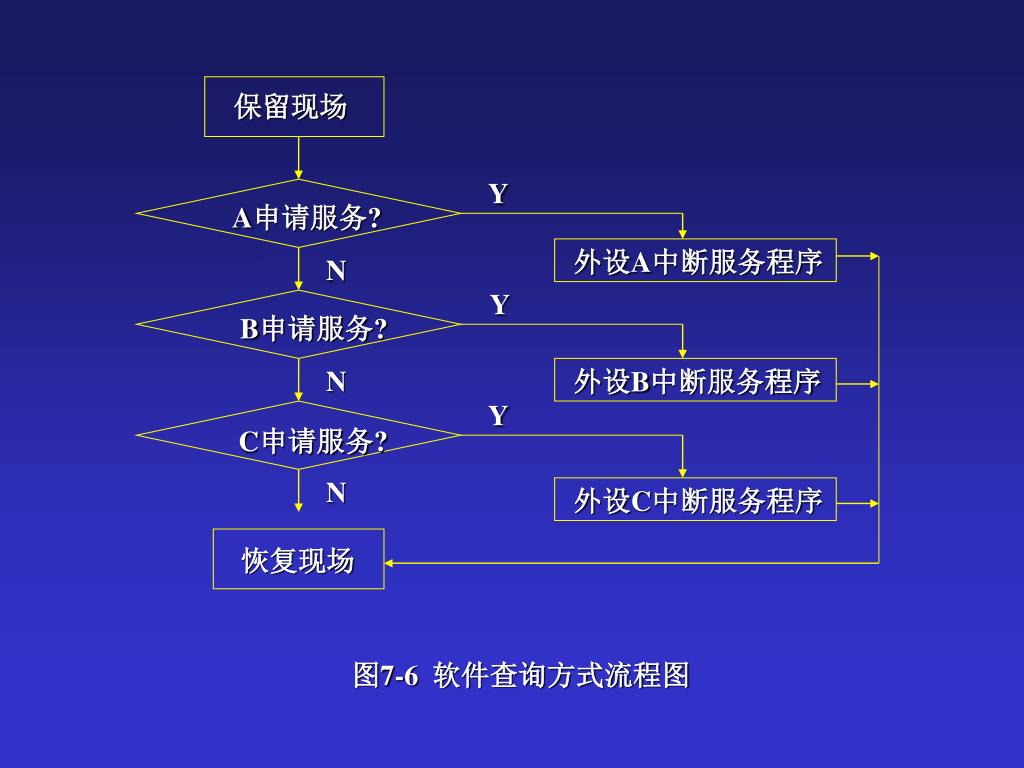 保留现场

A申请服务?

Y

外设A中断服务程序

N

B申请服务?

Y

外设B中断服务程序

N

C申请服务?

Y

外设C中断服务程序

N

恢复现场

图7-6 软件查询方式流程图